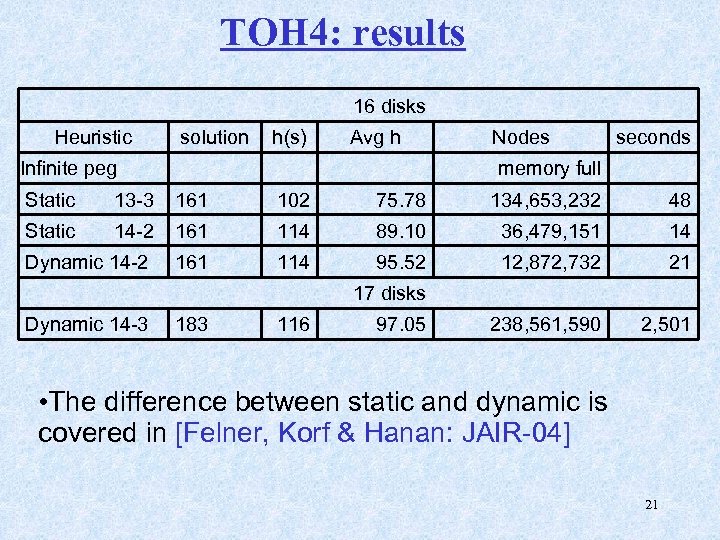 TOH4: results

| 16 disks | | | | | |
|---|---|---|---|---|---|
| Heuristic | solution | h(s) | Avg h | Nodes | seconds |
| Infinite peg | | | | memory full | |
| Static 13-3 | 161 | 102 | 75.78 | 134,653,232 | 48 |
| Static 14-2 | 161 | 114 | 89.10 | 36,479,151 | 14 |
| Dynamic 14-2 | 161 | 114 | 95.52 | 12,872,732 | 21 |
| 17 disks | | | | | |
| Dynamic 14-3 | 183 | 116 | 97.05 | 238,561,590 | 2,501 |

•The difference between static and dynamic is covered in [Felner, Korf & Hanan: JAIR-04]

21